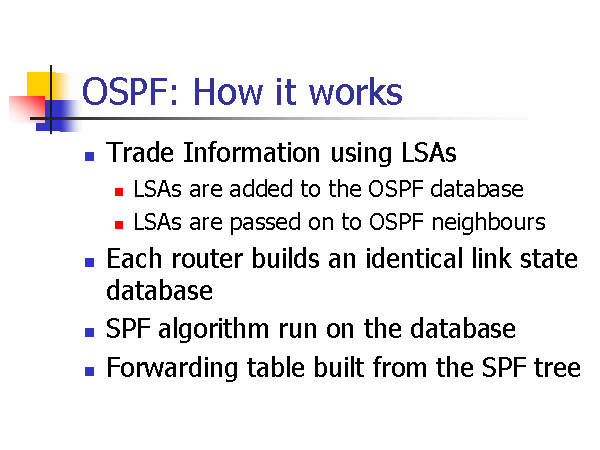 OSPF: How it works

- Trade Information using LSAs
  - LSAs are added to the OSPF database
  - LSAs are passed on to OSPF neighbours
- Each router builds an identical link state database
- SPF algorithm run on the database
- Forwarding table built from the SPF tree